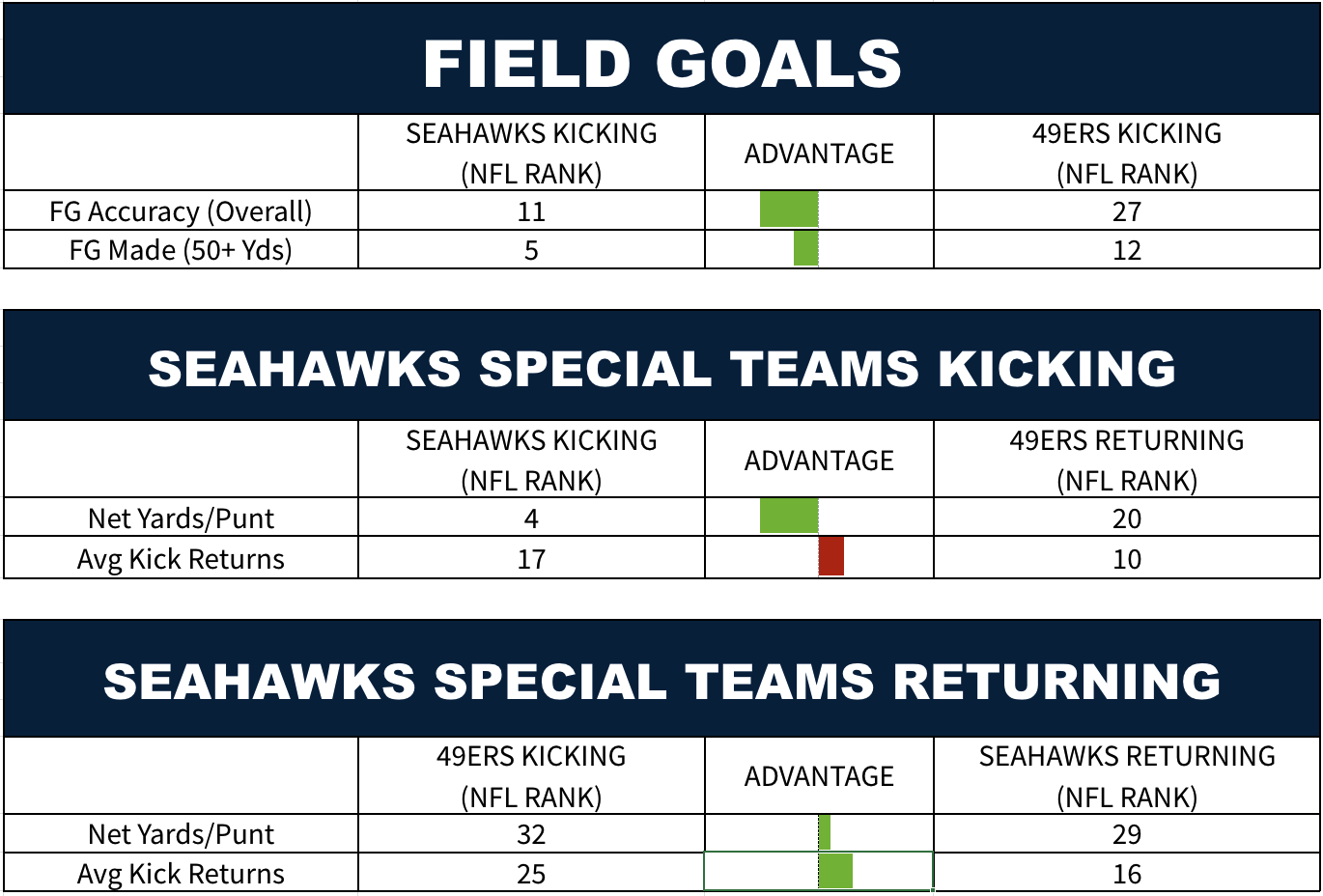 FIELD GOALS

|  | SEAHAWKS KICKING (NFL RANK) | ADVANTAGE | 49ERS KICKING (NFL RANK) |
|---|---|---|---|
| FG Accuracy (Overall) | 11 |  | 27 |
| FG Made (50+ Yds) | 5 |  | 12 |

SEAHAWKS SPECIAL TEAMS KICKING

|  | SEAHAWKS KICKING (NFL RANK) | ADVANTAGE | 49ERS RETURNING (NFL RANK) |
|---|---|---|---|
| Net Yards/Punt | 4 |  | 20 |
| Avg Kick Returns | 17 |  | 10 |

SEAHAWKS SPECIAL TEAMS RETURNING

|  | 49ERS KICKING (NFL RANK) | ADVANTAGE | SEAHAWKS RETURNING (NFL RANK) |
|---|---|---|---|
| Net Yards/Punt | 32 |  | 29 |
| Avg Kick Returns | 25 |  | 16 |